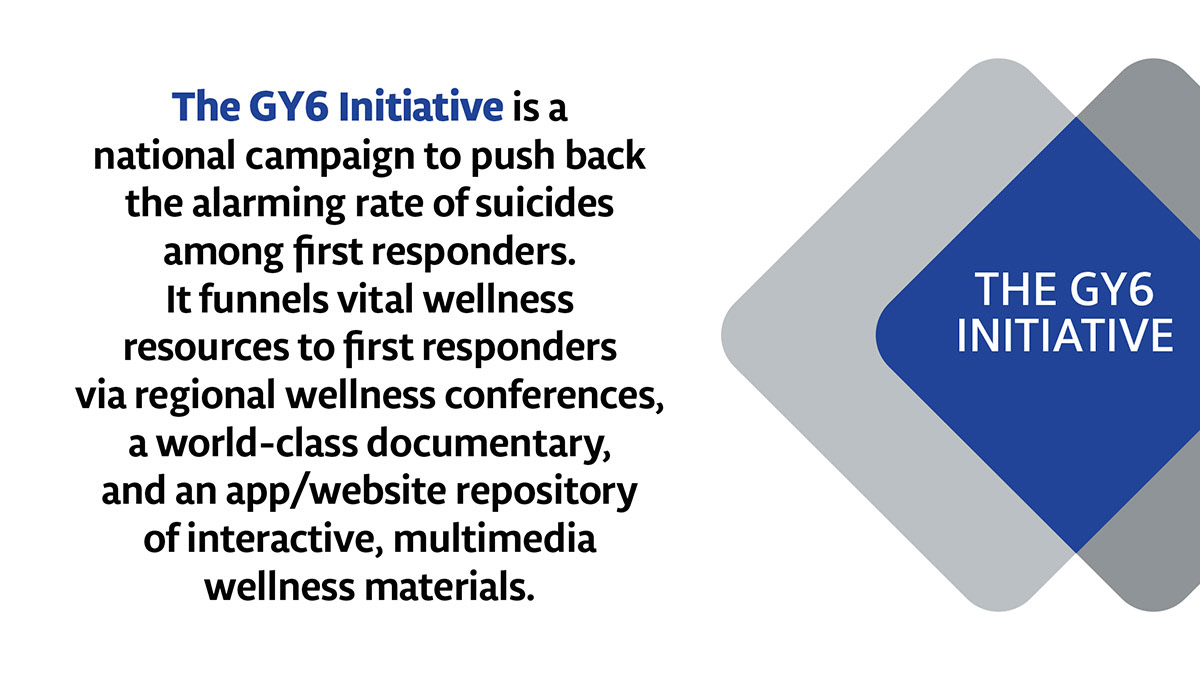 The GY6 Initiative is a national campaign to push back the alarming rate of suicides among first responders. It funnels vital wellness resources to first responders via regional wellness conferences, a world-class documentary, and an app/website repository of interactive, multimedia wellness materials.

THE GY6 INITIATIVE